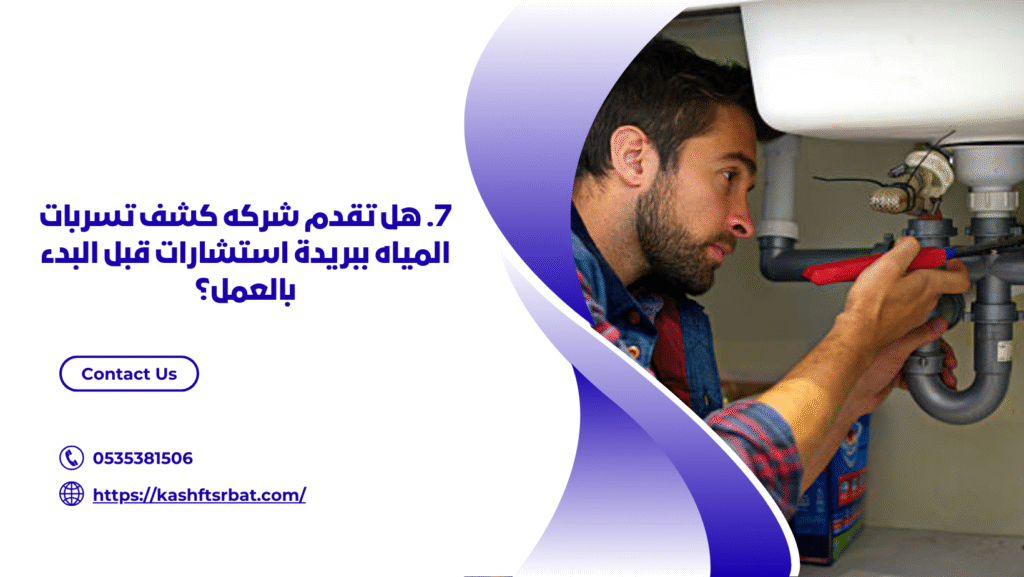 7. هل تقدم شركه كشف تسربات المياه ببريدة استشارات قبل البدء بالعمل؟

Contact Us

0535381506

https://kashftsrbat.com/